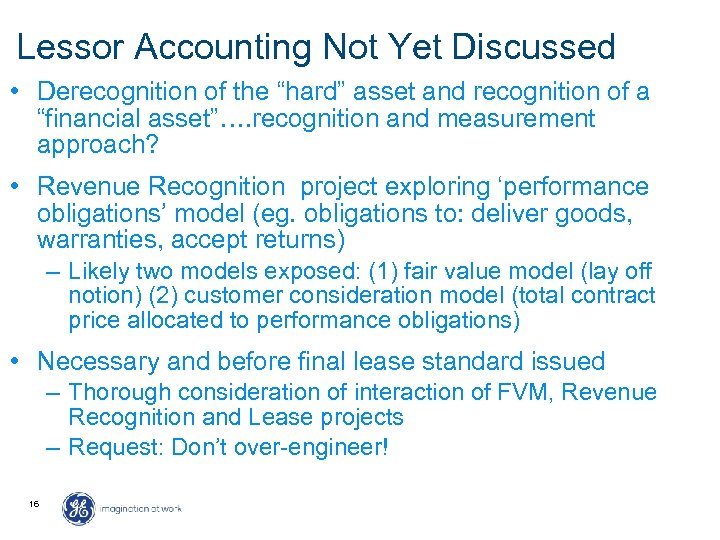 Lessor Accounting Not Yet Discussed

• Derecognition of the “hard” asset and recognition of a “financial asset”….recognition and measurement approach?

• Revenue Recognition project exploring ‘performance obligations’ model (eg. obligations to: deliver goods, warranties, accept returns)

– Likely two models exposed: (1) fair value model (lay off notion) (2) customer consideration model (total contract price allocated to performance obligations)

• Necessary and before final lease standard issued

– Thorough consideration of interaction of FVM, Revenue Recognition and Lease projects

– Request: Don’t over-engineer!

16

GE imagination at work